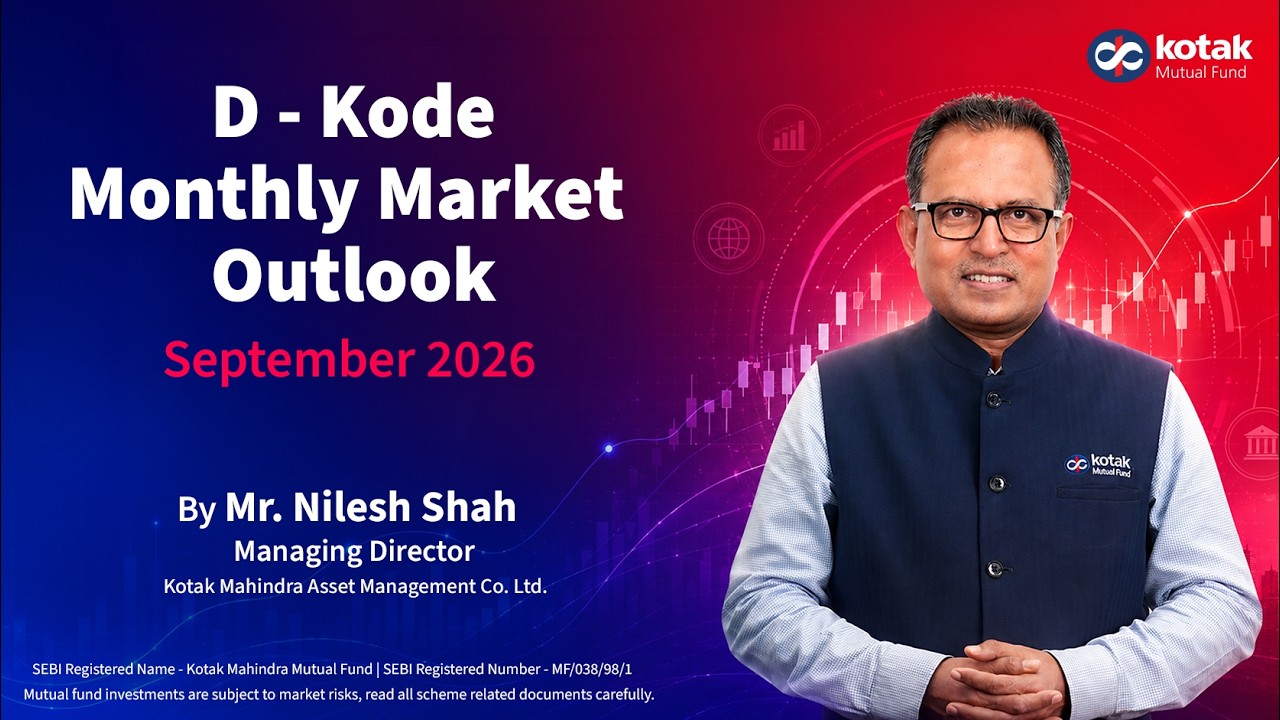 kotak
Mutual Fund

D - Kode
Monthly Market
Outlook

September 2026

By Mr. Nilesh Shah
Managing Director
Kotak Mahindra Asset Management Co. Ltd.

kotak
Mutual Fund

SEBI Registered Name - Kotak Mahindra Mutual Fund | SEBI Registered Number - MF/038/98/1
Mutual fund investments are subject to market risks, read all scheme related documents carefully.